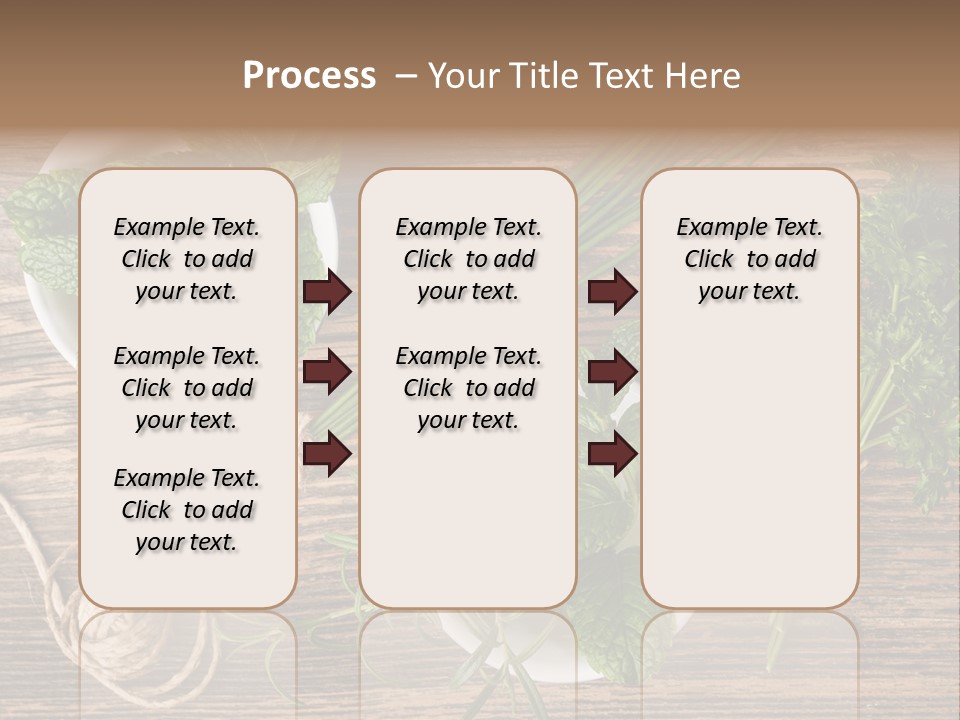 Process – Your Title Text Here

Example Text. Click to add your text.

Example Text. Click to add your text.

Example Text. Click to add your text.

Example Text. Click to add your text.

Example Text. Click to add your text.

Example Text. Click to add your text.